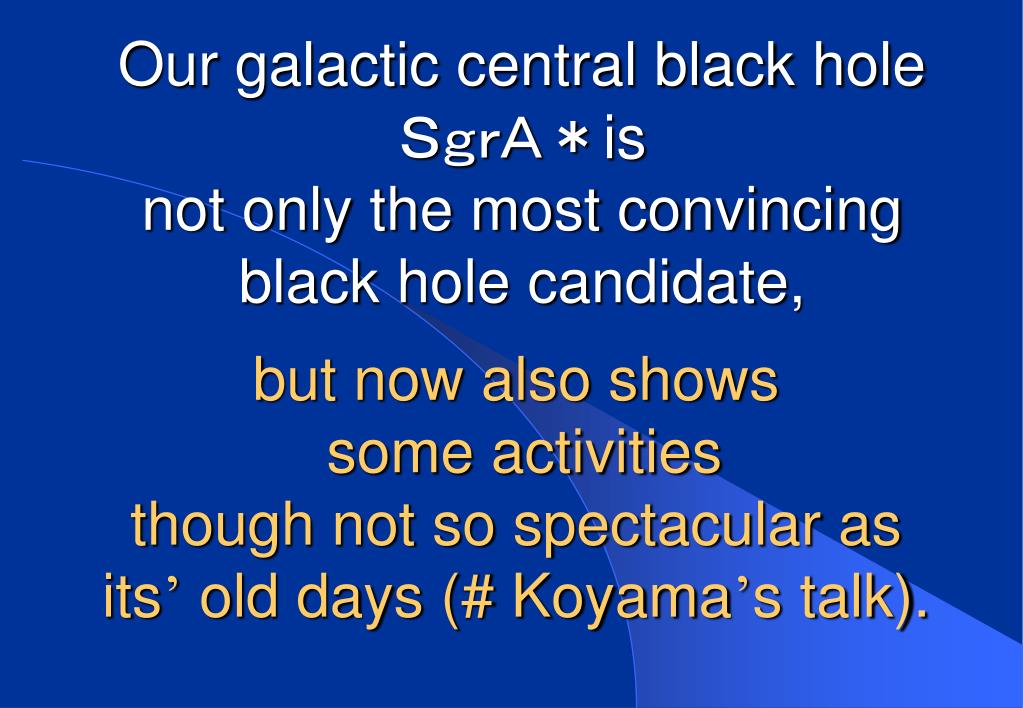 Our galactic central black hole SgrA＊is not only the most convincing black hole candidate,

but now also shows some activities though not so spectacular as its’ old days (# Koyama’s talk).